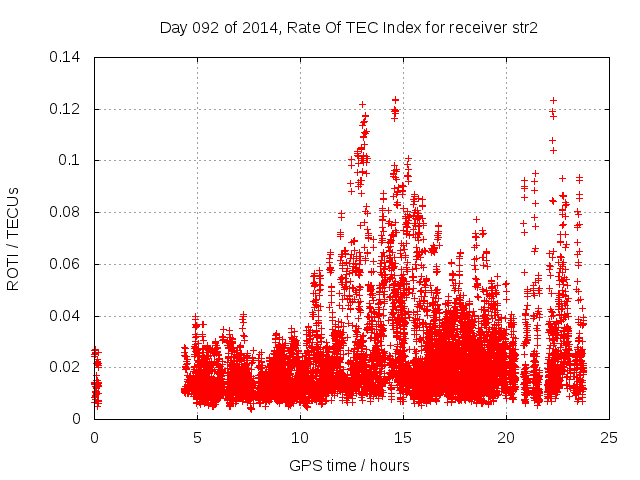 Day 092 of 2014, Rate Of TEC Index for receiver str2

ROTI / TECUs

0.14
0.12
0.1
0.08
0.06
0.04
0.02
0

0
5
10
15
20
25

GPS time / hours